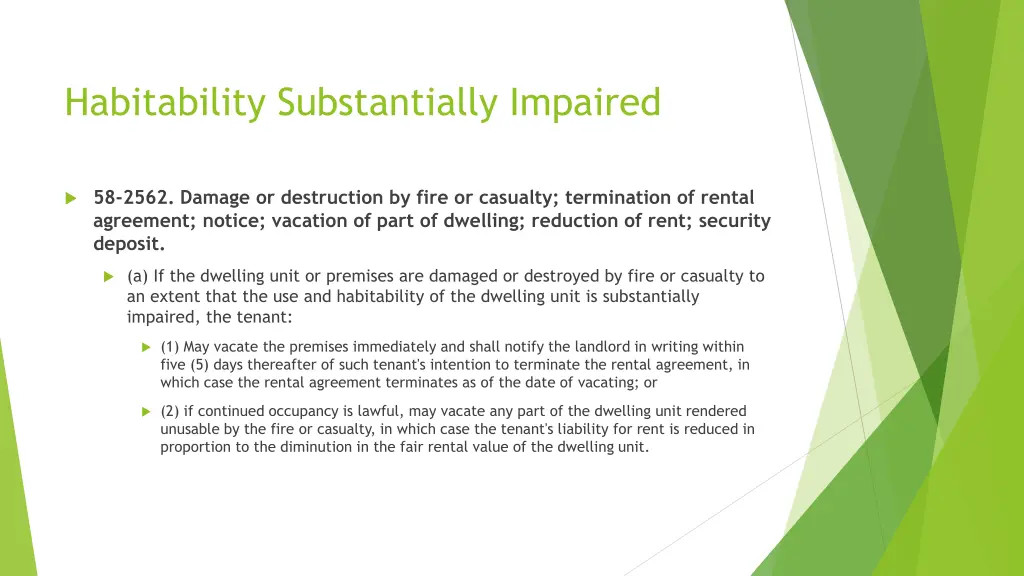 Habitability Substantially Impaired

58-2562. Damage or destruction by fire or casualty; termination of rental agreement; notice; vacation of part of dwelling; reduction of rent; security deposit.

(a) If the dwelling unit or premises are damaged or destroyed by fire or casualty to an extent that the use and habitability of the dwelling unit is substantially impaired, the tenant:

(1) May vacate the premises immediately and shall notify the landlord in writing within five (5) days thereafter of such tenant's intention to terminate the rental agreement, in which case the rental agreement terminates as of the date of vacating; or

(2) if continued occupancy is lawful, may vacate any part of the dwelling unit rendered unusable by the fire or casualty, in which case the tenant's liability for rent is reduced in proportion to the diminution in the fair rental value of the dwelling unit.